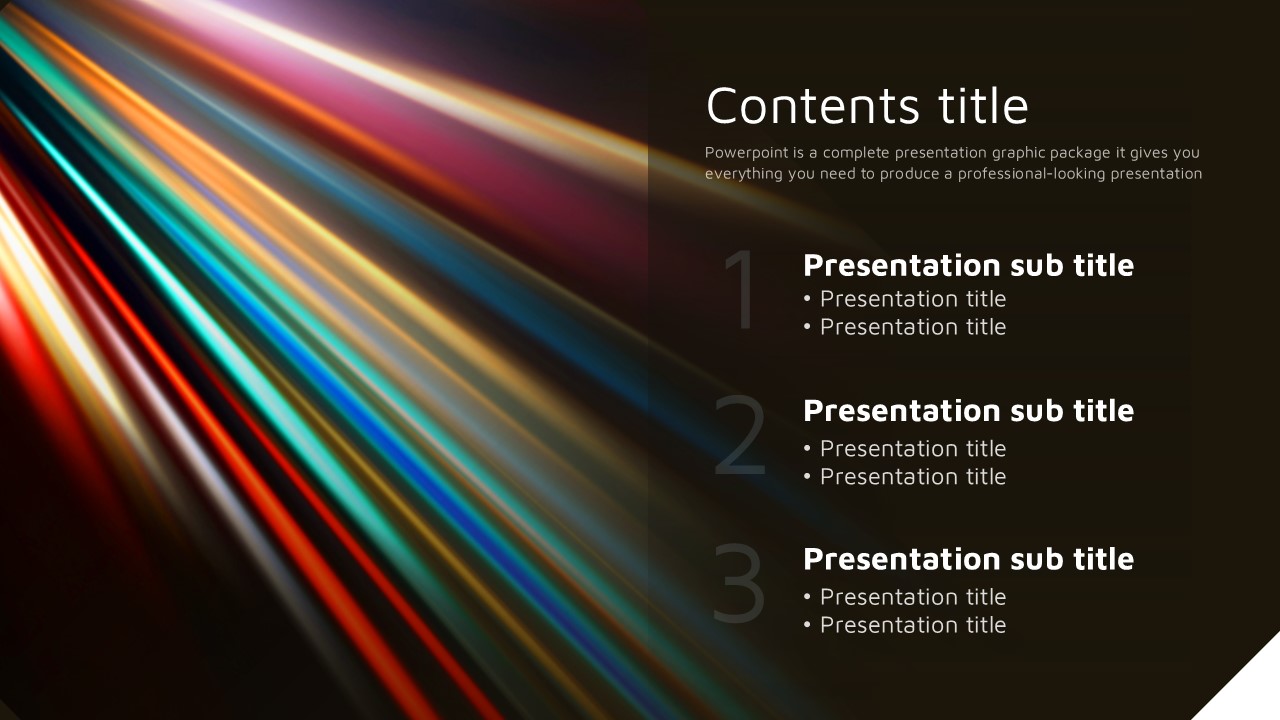 Contents title

Powerpoint is a complete presentation graphic package it gives you everything you need to produce a professional-looking presentation

1

Presentation sub title

• Presentation title
• Presentation title

2

Presentation sub title

• Presentation title
• Presentation title

3

Presentation sub title

• Presentation title
• Presentation title